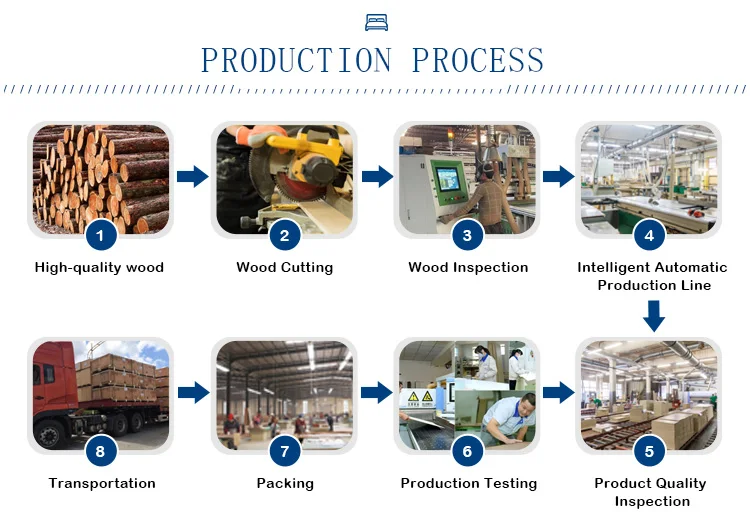 PRODUCTION PROCESS

1
High-quality wood

2
Wood Cutting

3
Wood Inspection

4
Intelligent Automatic Production Line

8
Transportation

7
Packing

6
Production Testing

5
Product Quality Inspection